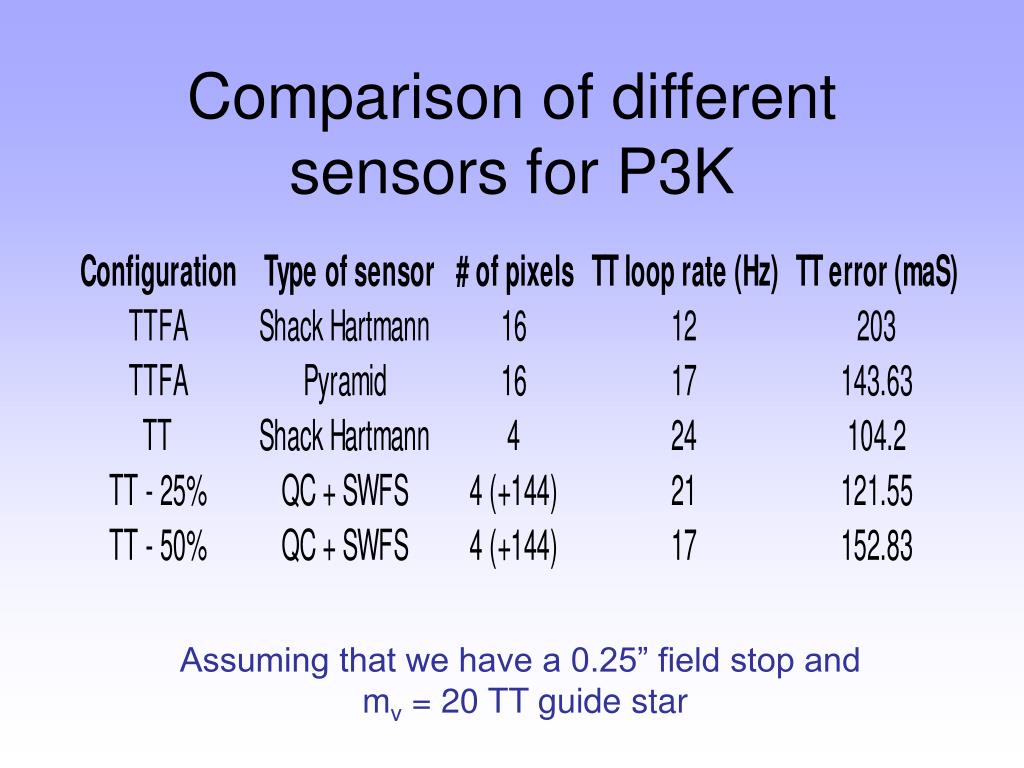 Comparison of different sensors for P3K

| Configuration | Type of sensor | # of pixels | TT loop rate (Hz) | TT error (maS) |
|---|---|---|---|---|
| TTFA | Shack Hartmann | 16 | 12 | 203 |
| TTFA | Pyramid | 16 | 17 | 143.63 |
| TT | Shack Hartmann | 4 | 24 | 104.2 |
| TT - 25% | QC + SWFS | 4 (+144) | 21 | 121.55 |
| TT - 50% | QC + SWFS | 4 (+144) | 17 | 152.83 |

Assuming that we have a 0.25” field stop and $m_v$ = 20 TT guide star